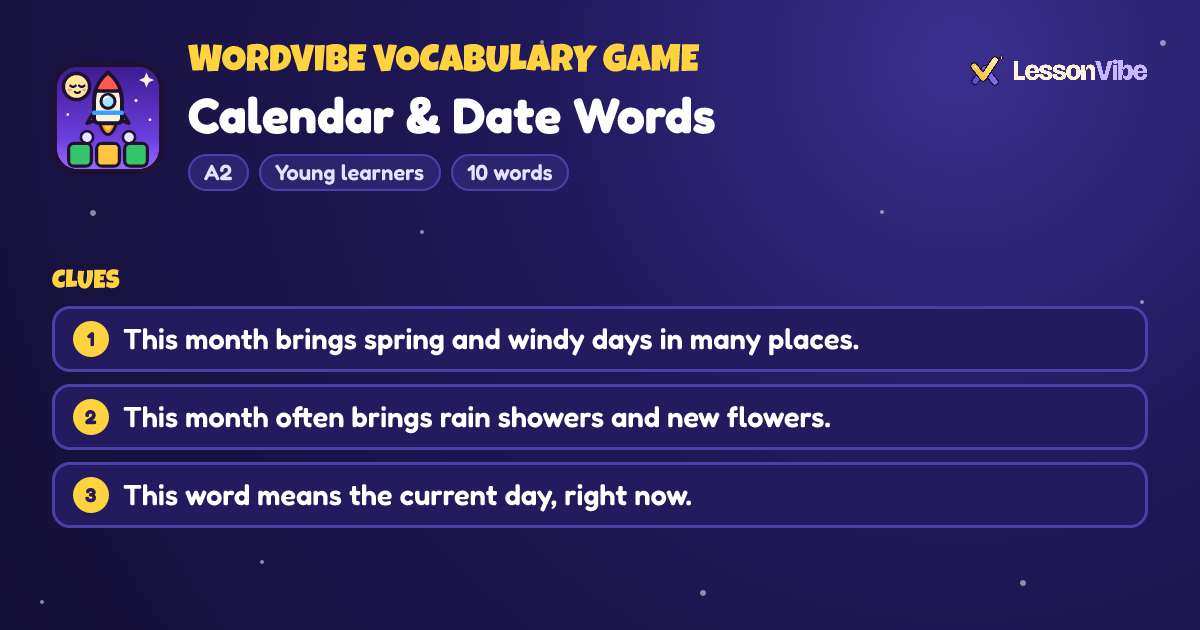 WORDVIBE VOCABULARY GAME

Calendar & Date Words

A2
Young learners
10 words

LessonVibe

CLUES

1 This month brings spring and windy days in many places.

2 This month often brings rain showers and new flowers.

3 This word means the current day, right now.